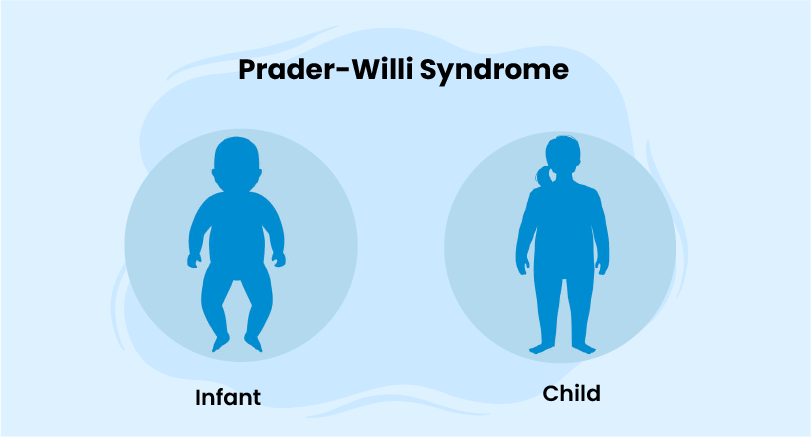 Prader-Willi Syndrome

Infant

Child